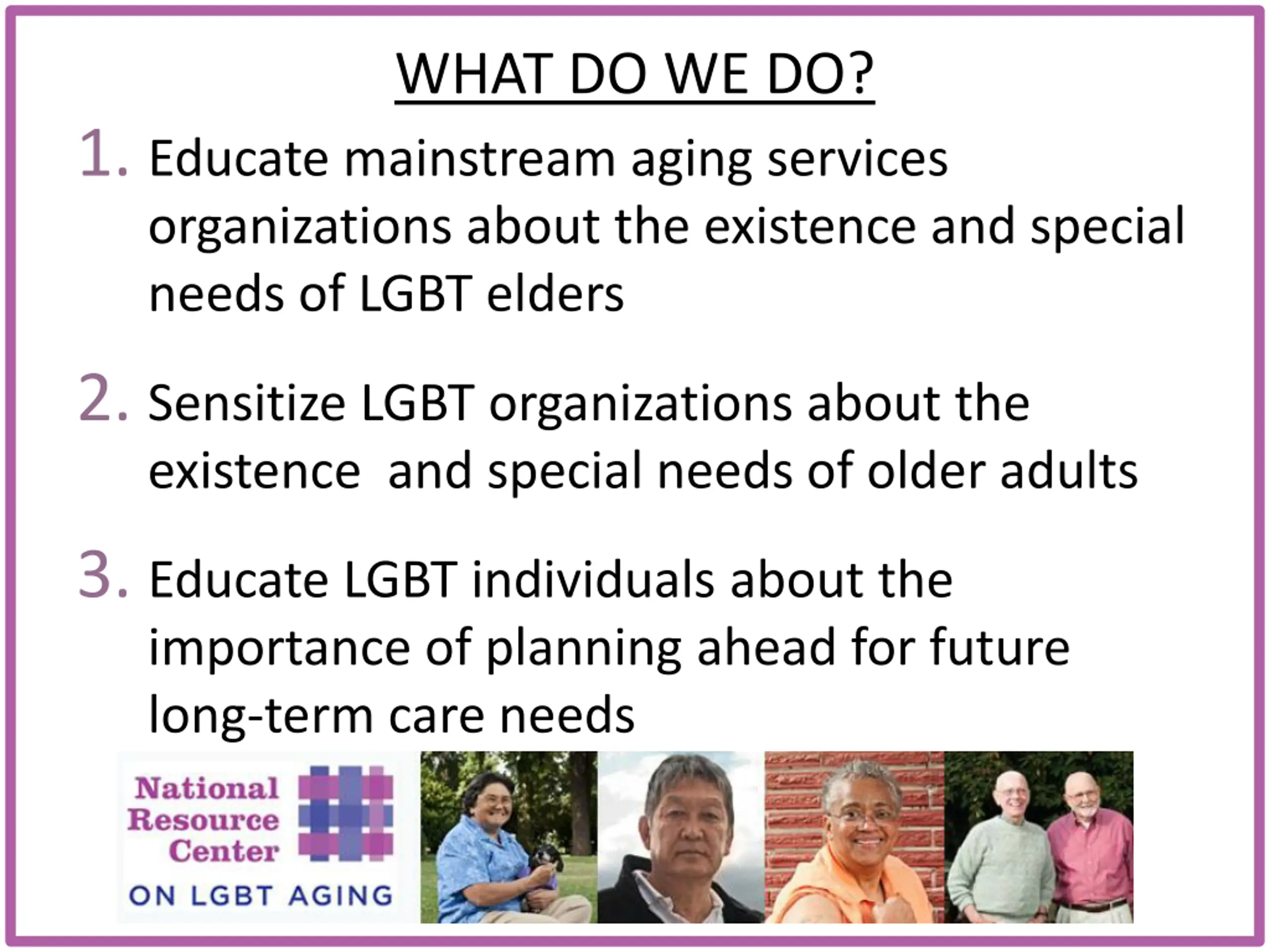 WHAT DO WE DO?

1. Educate mainstream aging services organizations about the existence and special needs of LGBT elders

2. Sensitize LGBT organizations about the existence  and special needs of older adults

3. Educate LGBT individuals about the importance of planning ahead for future long-term care needs

National Resource Center ON LGBT AGING